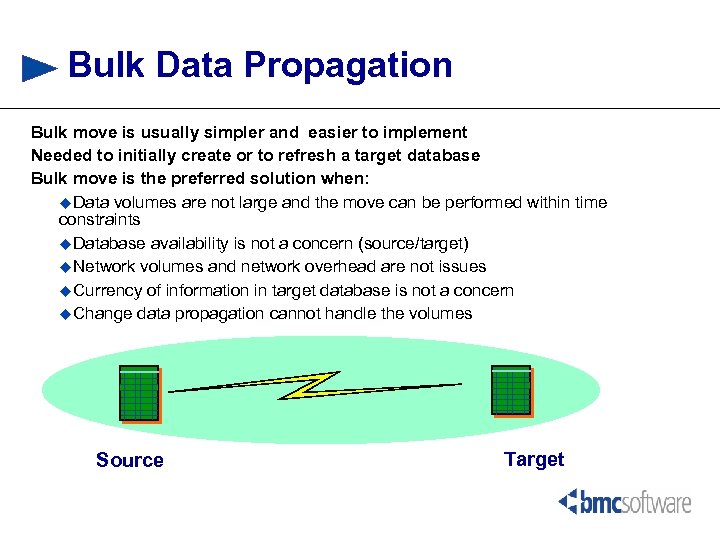 Bulk Data Propagation

Bulk move is usually simpler and easier to implement

Needed to initially create or to refresh a target database

Bulk move is the preferred solution when:

◆Data volumes are not large and the move can be performed within time constraints

◆Database availability is not a concern (source/target)

◆Network volumes and network overhead are not issues

◆Currency of information in target database is not a concern

◆Change data propagation cannot handle the volumes

Source

Target

bmcsoftware